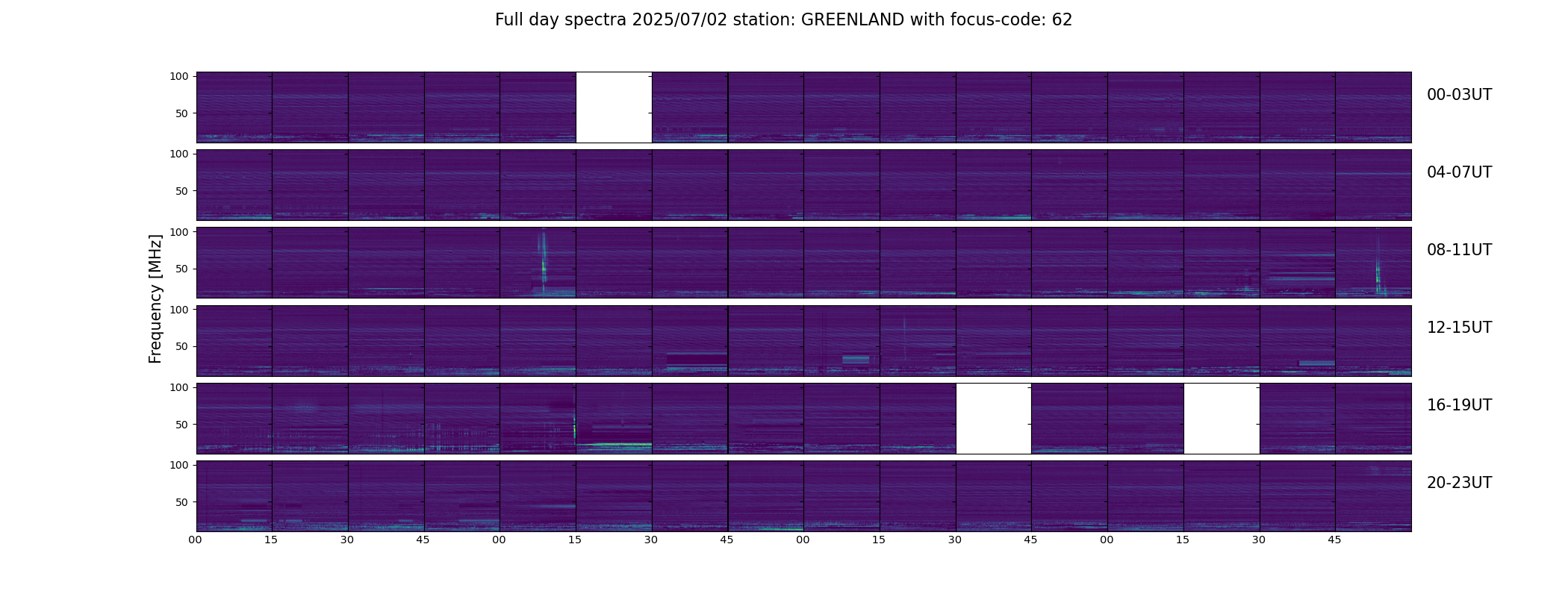 Full day spectra 2025/07/02 station: GREENLAND with focus-code: 62

Frequency [MHz]

100
50
00-03UT

100
50
04-07UT

100
50
08-11UT

100
50
12-15UT

100
50
16-19UT

100
50
20-23UT

00 15 30 45 00 15 30 45 00 15 30 45 00 15 30 45